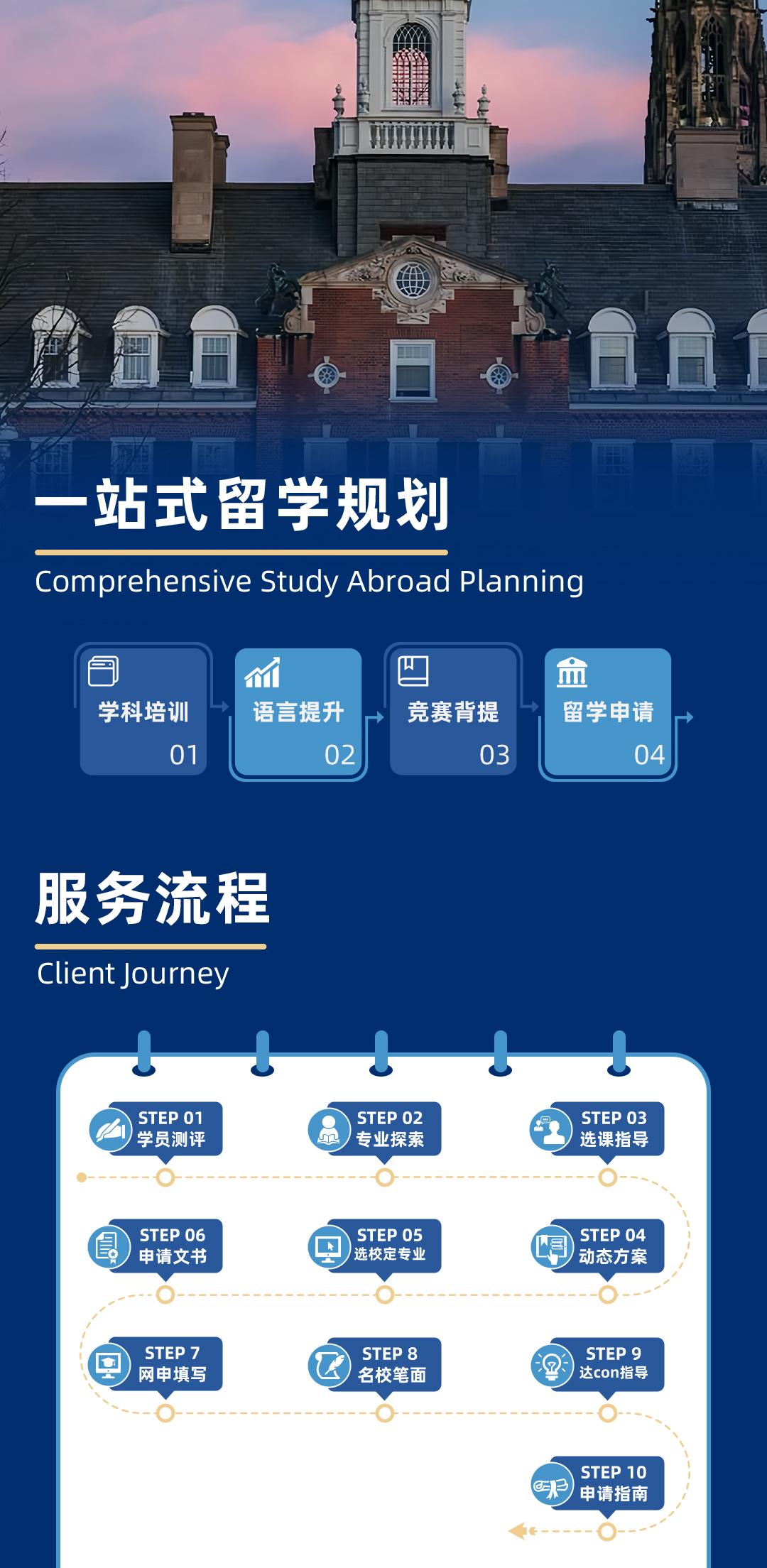 一站式留学规划

Comprehensive Study Abroad Planning

学科培训 01

语言提升 02

竞赛背提 03

留学申请 04

服务流程

Client Journey

STEP 01 学员测评

STEP 02 专业探索

STEP 03 选课指导

STEP 06 申请文书

STEP 05 选校定专业

STEP 04 动态方案

STEP 7 网申填写

STEP 8 名校笔面

STEP 9 达con指导

STEP 10 申请指南